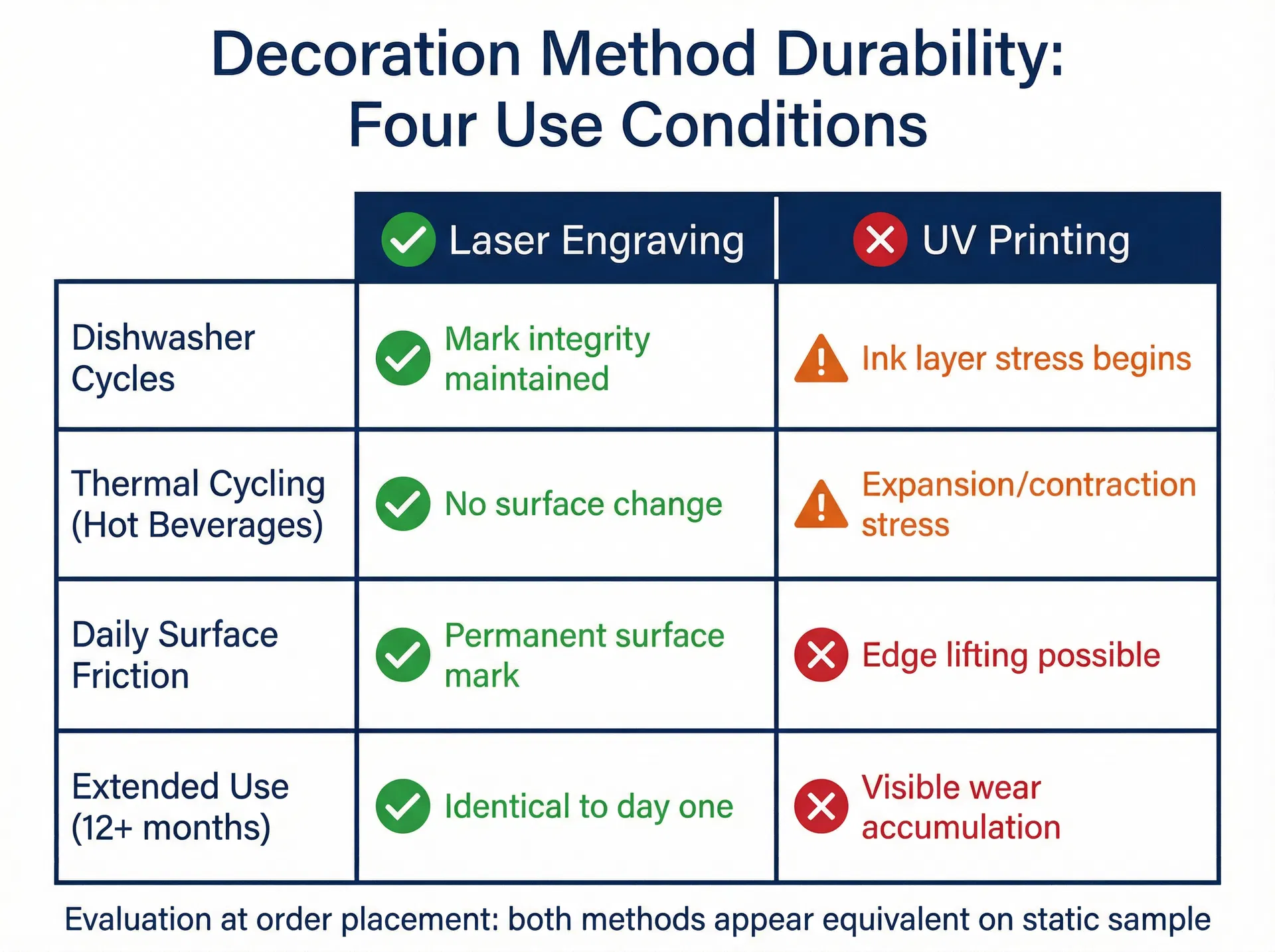 Decoration Method Durability:
Four Use Conditions

| | Laser Engraving | UV Printing |
|---|---|---|
| Dishwasher Cycles | Mark integrity maintained | Ink layer stress begins |
| Thermal Cycling (Hot Beverages) | No surface change | Expansion/contraction stress |
| Daily Surface Friction | Permanent surface mark | Edge lifting possible |
| Extended Use (12+ months) | Identical to day one | Visible wear accumulation |

Evaluation at order placement: both methods appear equivalent on static sample